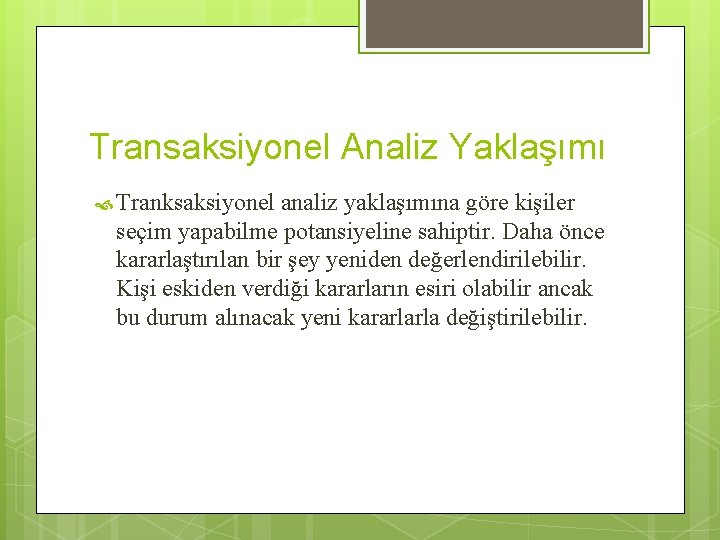 Transaksiyonel Analiz Yaklaşımı

Tranksaksiyonel analiz yaklaşımına göre kişiler seçim yapabilme potansiyeline sahiptir. Daha önce kararlaştırılan bir şey yeniden değerlendirilebilir. Kişi eskiden verdiği kararların esiri olabilir ancak bu durum alınacak yeni kararlarla değiştirilebilir.